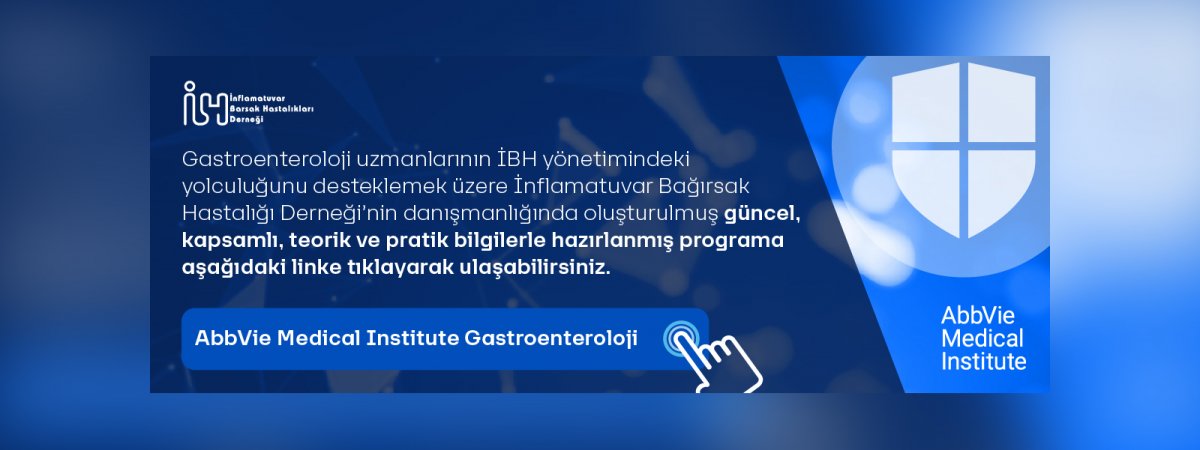 İBH İnflamatuvar Barsak Hastalıkları Derneği

Gastroenteroloji uzmanlarının İBH yönetimindeki yolculuğunu desteklemek üzere İnflamatuvar Bağırsak Hastalığı Derneği'nin danışmanlığında oluşturulmuş güncel, kapsamlı, teorik ve pratik bilgilerle hazırlanmış programa aşağıdaki linke tıklayarak ulaşabilirsiniz.

AbbVie Medical Institute Gastroenteroloji

AbbVie Medical Institute